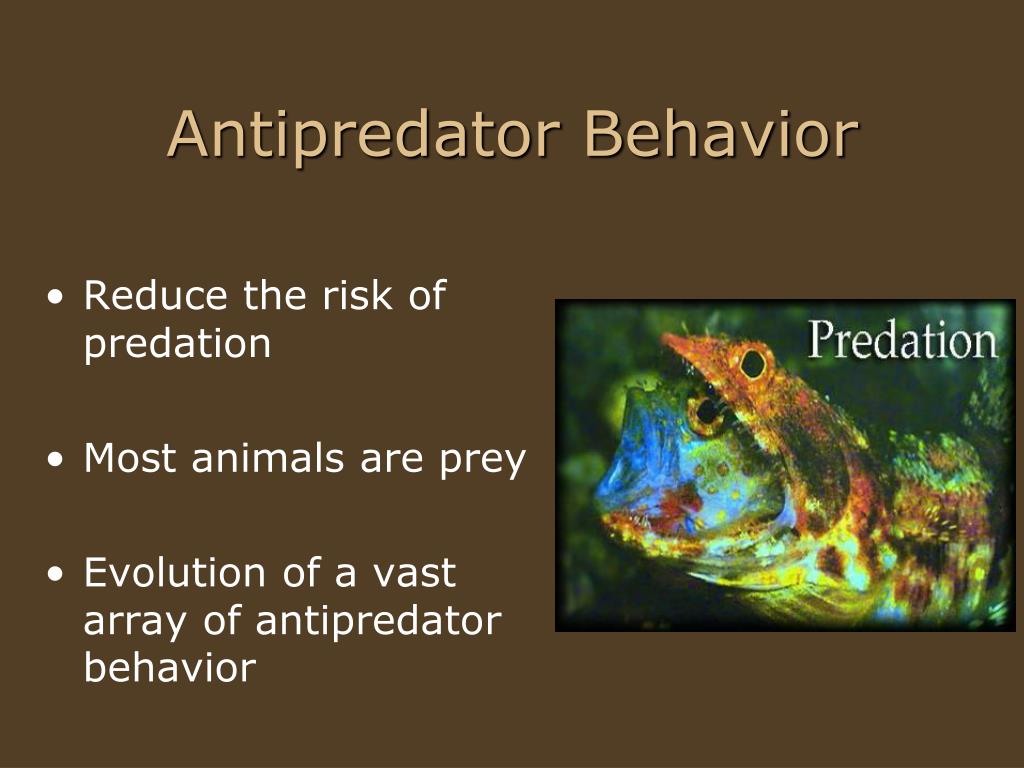 Antipredator Behavior

• Reduce the risk of predation

• Most animals are prey

• Evolution of a vast array of antipredator behavior

Predation